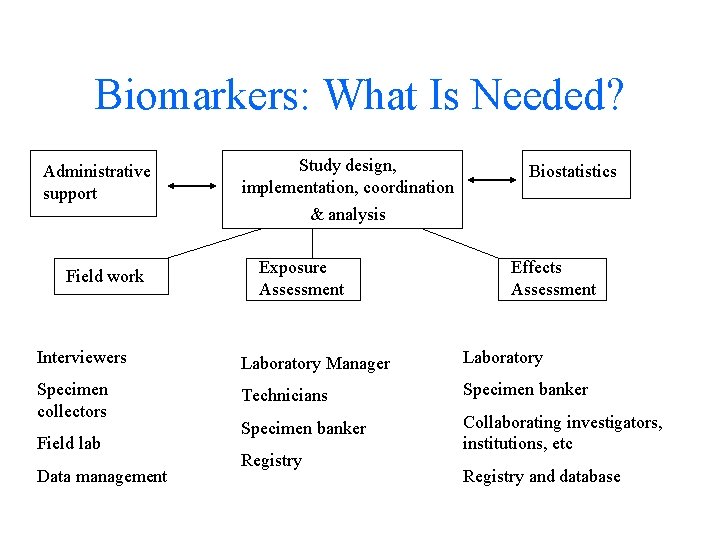 Biomarkers: What Is Needed?

Administrative support

Study design, implementation, coordination & analysis

Biostatistics

Field work

Exposure Assessment

Effects Assessment

Interviewers

Specimen collectors

Field lab

Data management

Laboratory Manager

Technicians

Specimen banker

Registry

Laboratory

Specimen banker

Collaborating investigators, institutions, etc

Registry and database